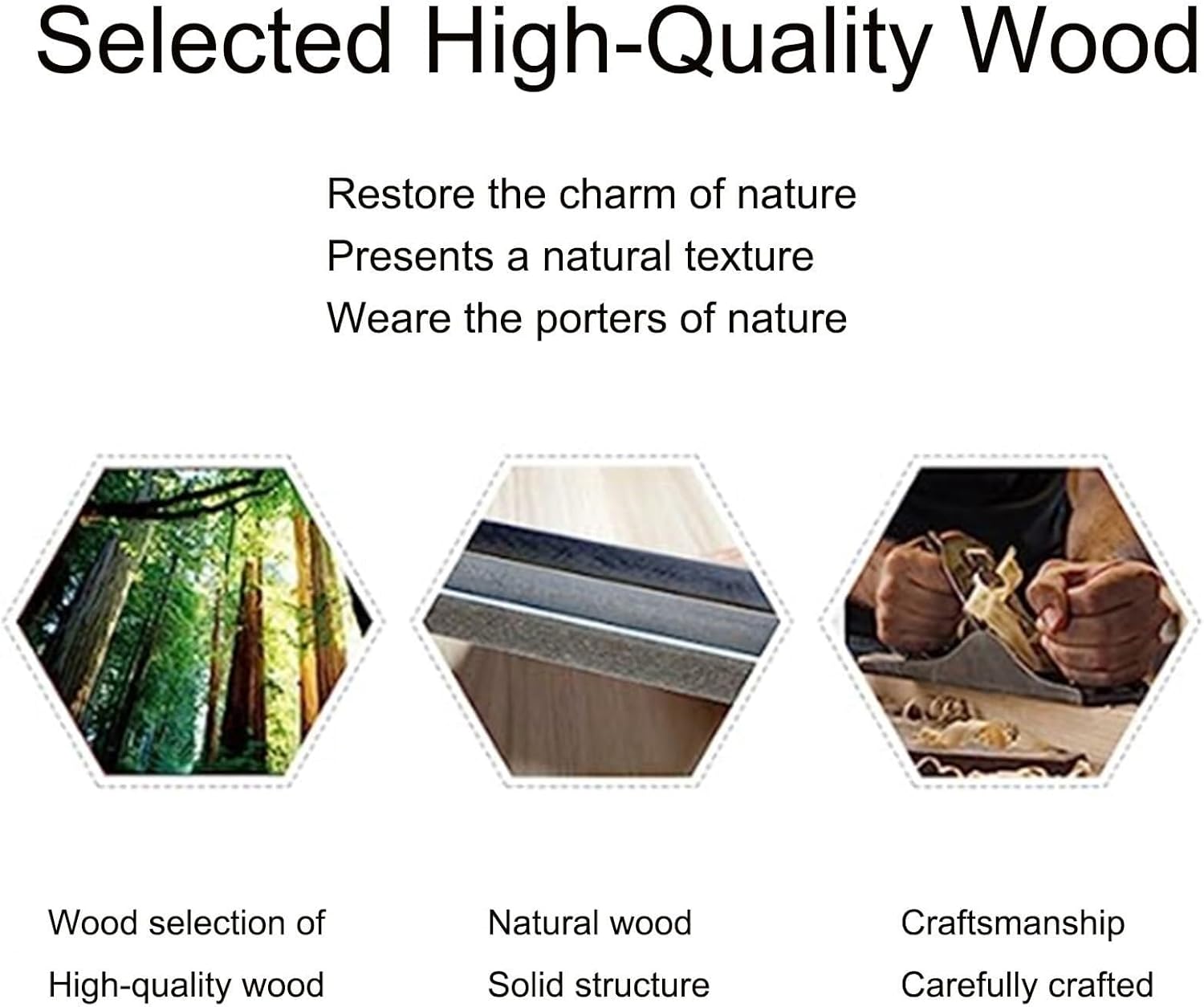 Selected High-Quality Wood

Restore the charm of nature
Presents a natural texture
Weare the porters of nature

Wood selection of
High-quality wood

Natural wood
Solid structure

Craftsmanship
Carefully crafted